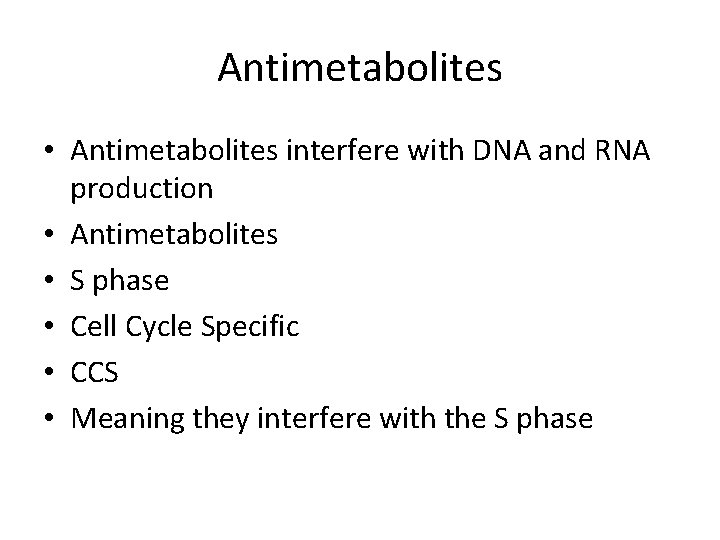 Antimetabolites

• Antimetabolites interfere with DNA and RNA production
• Antimetabolites
• S phase
• Cell Cycle Specific
• CCS
• Meaning they interfere with the S phase